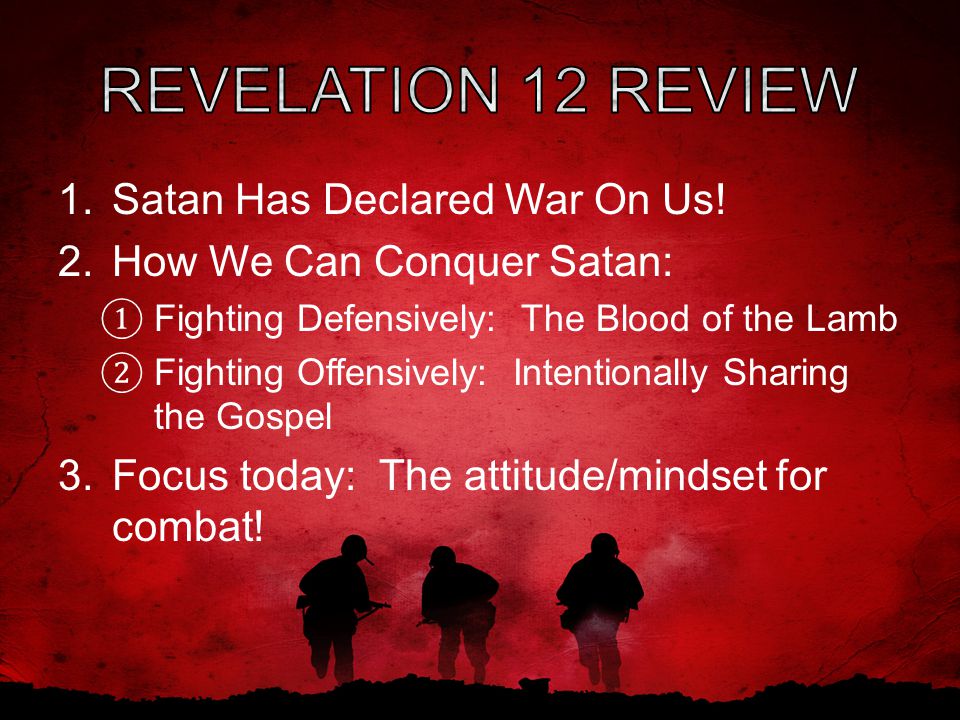 REVELATION 12 REVIEW

1. Satan Has Declared War On Us!
2. How We Can Conquer Satan:
① Fighting Defensively: The Blood of the Lamb
② Fighting Offensively: Intentionally Sharing the Gospel
3. Focus today: The attitude/mindset for combat!